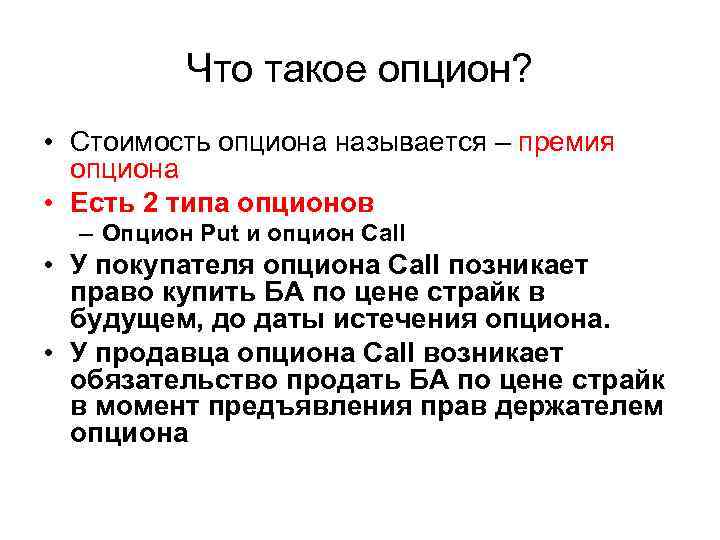 Что такое опцион?

• Стоимость опциона называется – премия опциона

• Есть 2 типа опционов

– Опцион Put и опцион Call

• У покупателя опциона Call позникает право купить БА по цене страйк в будущем, до даты истечения опциона.

• У продавца опциона Call возникает обязательство продать БА по цене страйк в момент предъявления прав держателем опциона